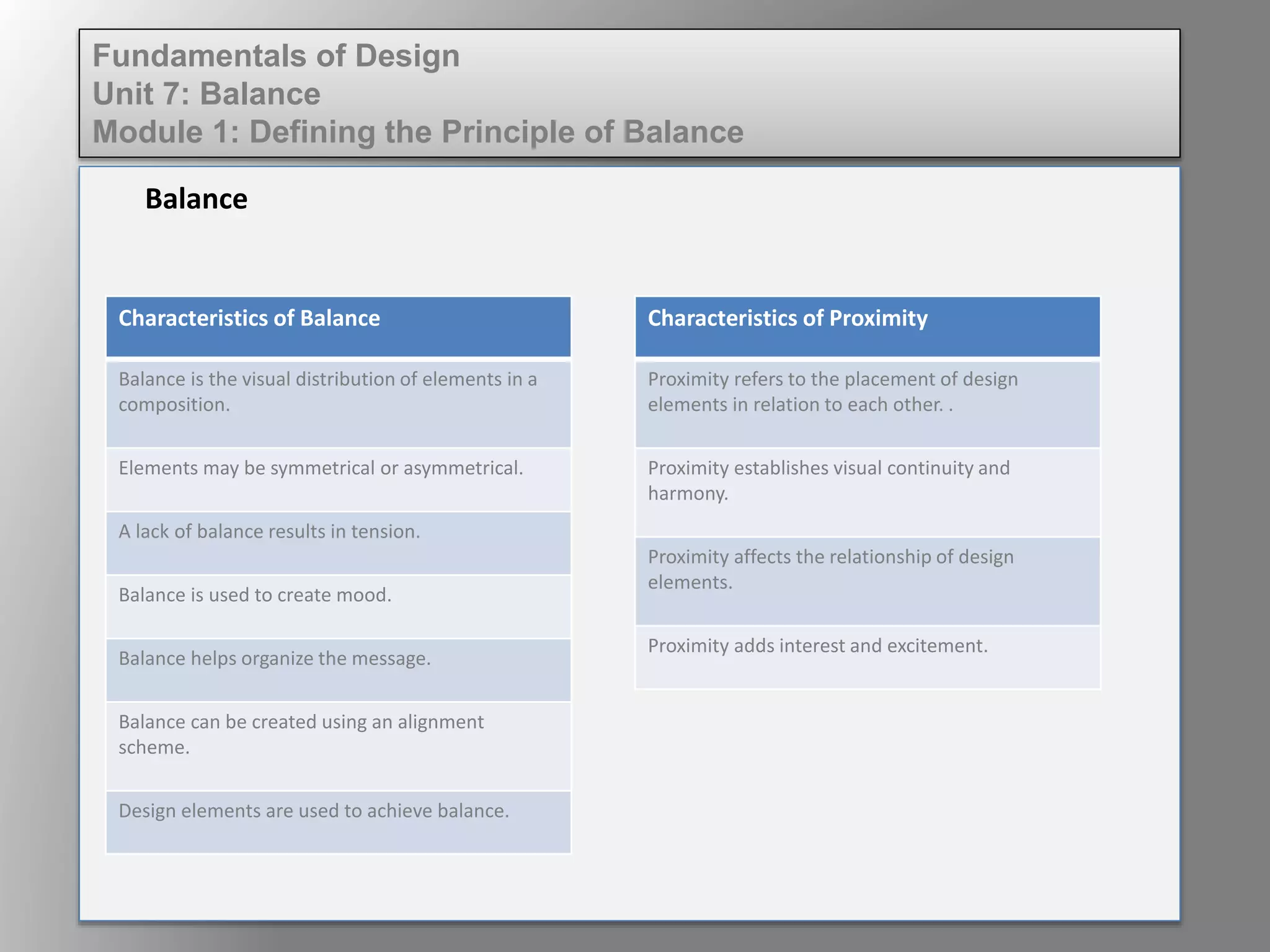 Fundamentals of Design
Unit 7: Balance
Module 1: Defining the Principle of Balance

Balance

| Characteristics of Balance |
|---|
| Balance is the visual distribution of elements in a composition. |
| Elements may be symmetrical or asymmetrical. |
| A lack of balance results in tension. |
| Balance is used to create mood. |
| Balance helps organize the message. |
| Balance can be created using an alignment scheme. |
| Design elements are used to achieve balance. |

| Characteristics of Proximity |
|---|
| Proximity refers to the placement of design elements in relation to each other. . |
| Proximity establishes visual continuity and harmony. |
| Proximity affects the relationship of design elements. |
| Proximity adds interest and excitement. |